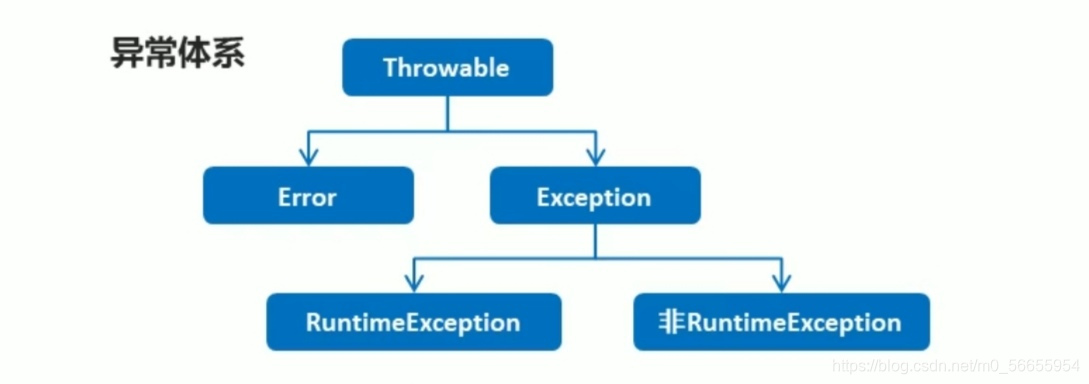 异常体系

Throwable

Error

Exception

RuntimeException

非RuntimeException

https://blog.csdn.net/m0_56655954